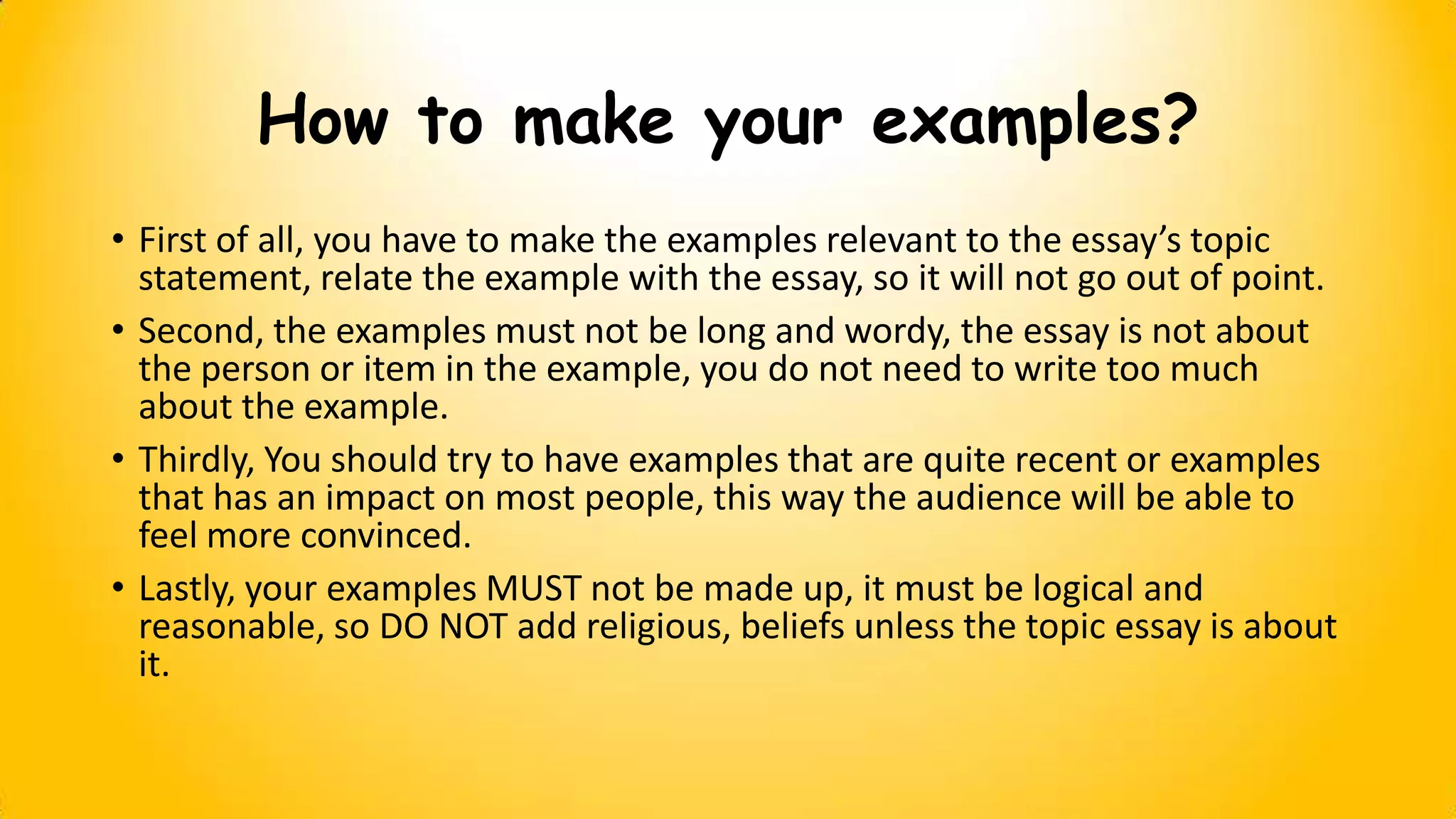 How to make your examples?

• First of all, you have to make the examples relevant to the essay’s topic statement, relate the example with the essay, so it will not go out of point.

• Second, the examples must not be long and wordy, the essay is not about the person or item in the example, you do not need to write too much about the example.

• Thirdly, You should try to have examples that are quite recent or examples that has an impact on most people, this way the audience will be able to feel more convinced.

• Lastly, your examples MUST not be made up, it must be logical and reasonable, so DO NOT add religious, beliefs unless the topic essay is about it.